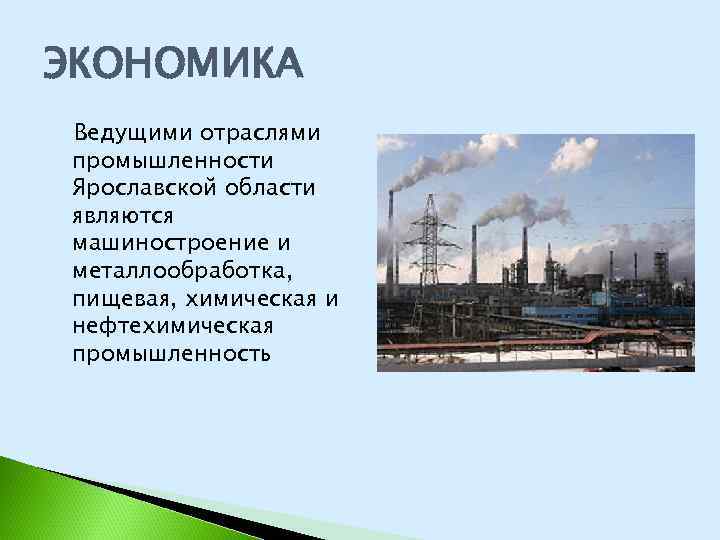 ЭКОНОМИКА

Ведущими отраслями промышленности Ярославской области являются машиностроение и металлообработка, пищевая, химическая и нефтехимическая промышленность